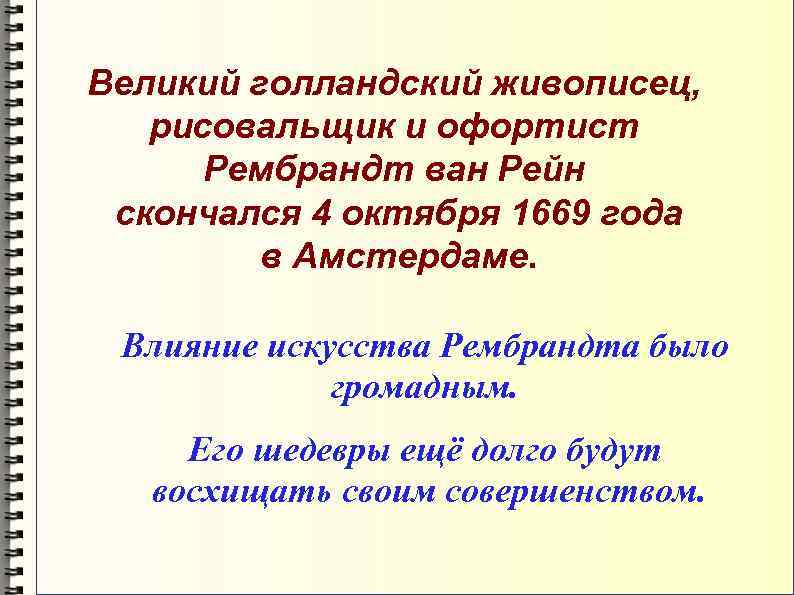 Великий голландский живописец, рисовальщик и офортист Рембрандт ван Рейн скончался 4 октября 1669 года в Амстердаме.

Влияние искусства Рембрандта было громадным.

Его шедевры ещё долго будут восхищать своим совершенством.